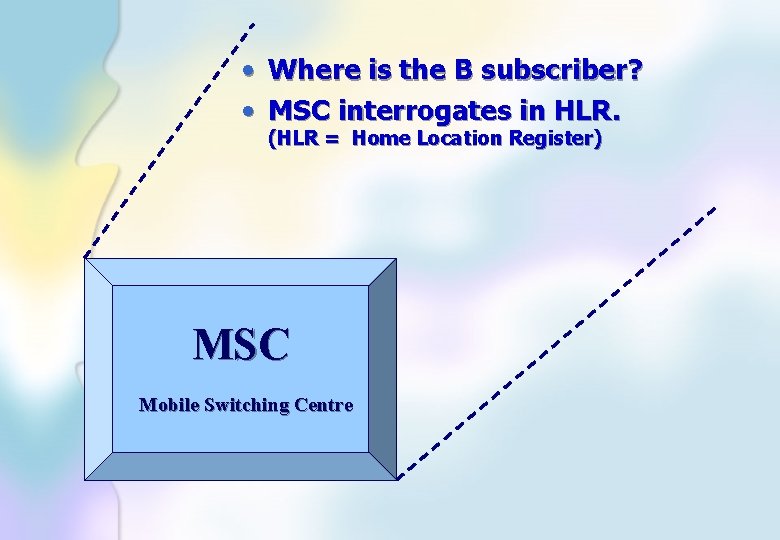 • Where is the B subscriber?
• MSC interrogates in HLR. (HLR = Home Location Register)

MSC

Mobile Switching Centre